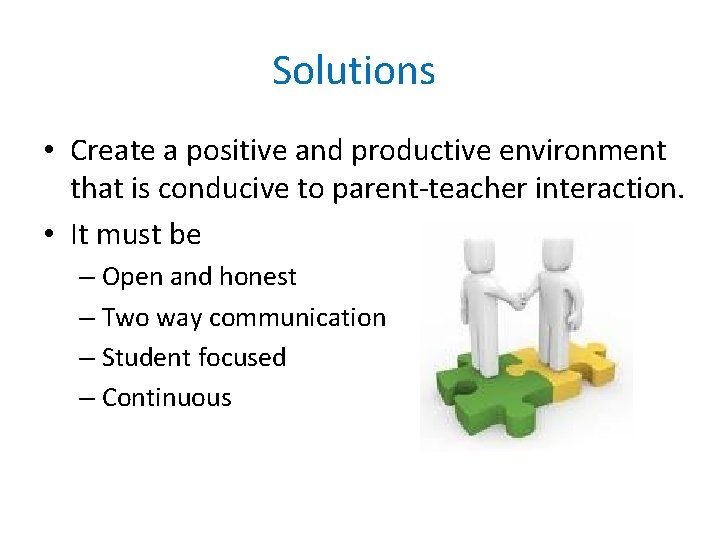 Solutions

• Create a positive and productive environment that is conducive to parent-teacher interaction.

• It must be
– Open and honest
– Two way communication
– Student focused
– Continuous